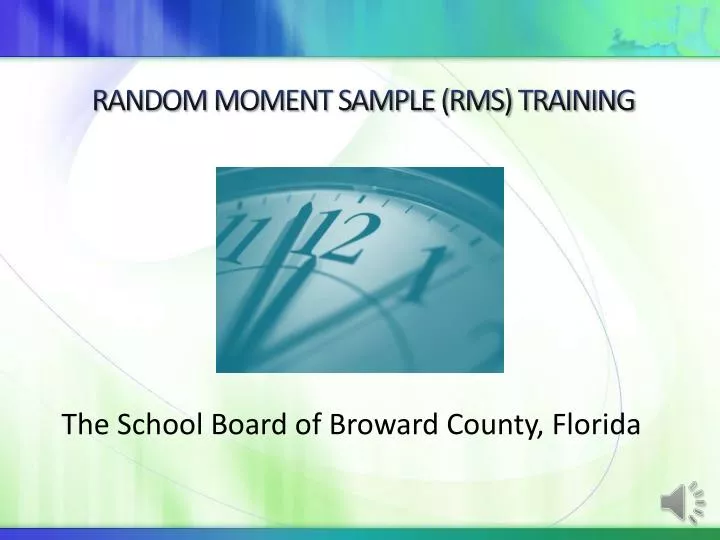 RANDOM MOMENT SAMPLE (RMS) TRAINING

11 12 1

The School Board of Broward County, Florida